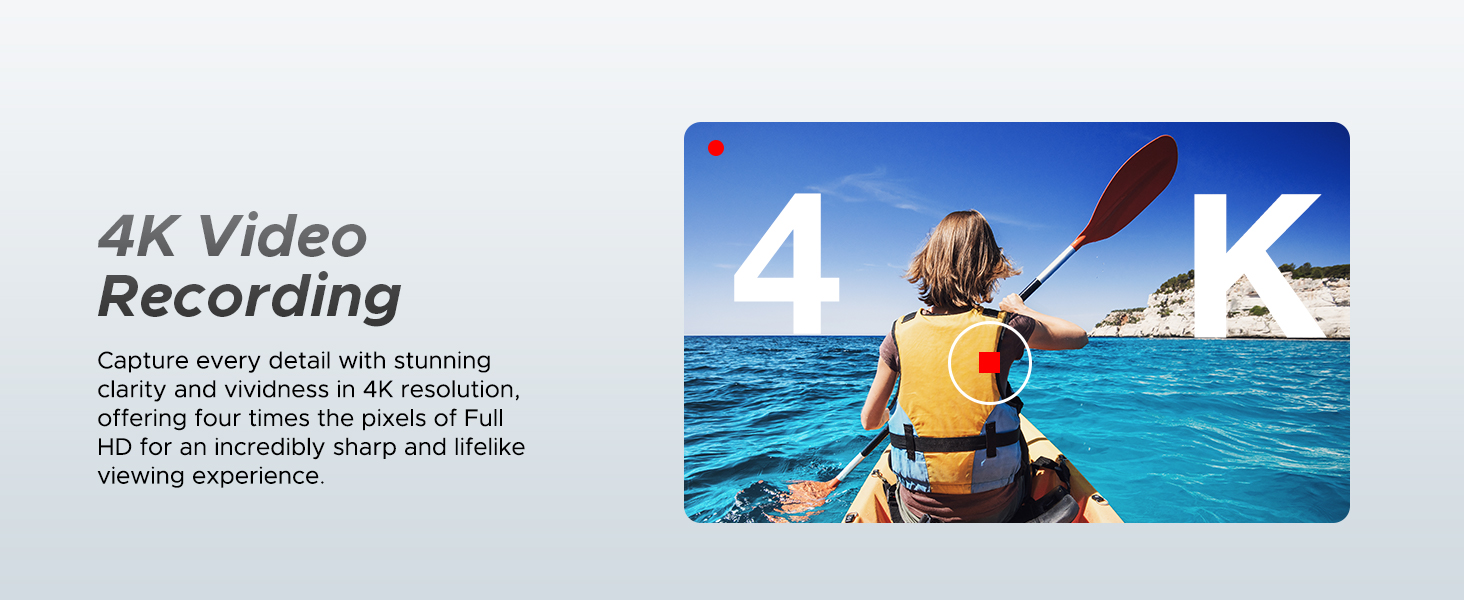 4K Video Recording

Capture every detail with stunning clarity and vividness in 4K resolution, offering four times the pixels of Full HD for an incredibly sharp and lifelike viewing experience.

4 K